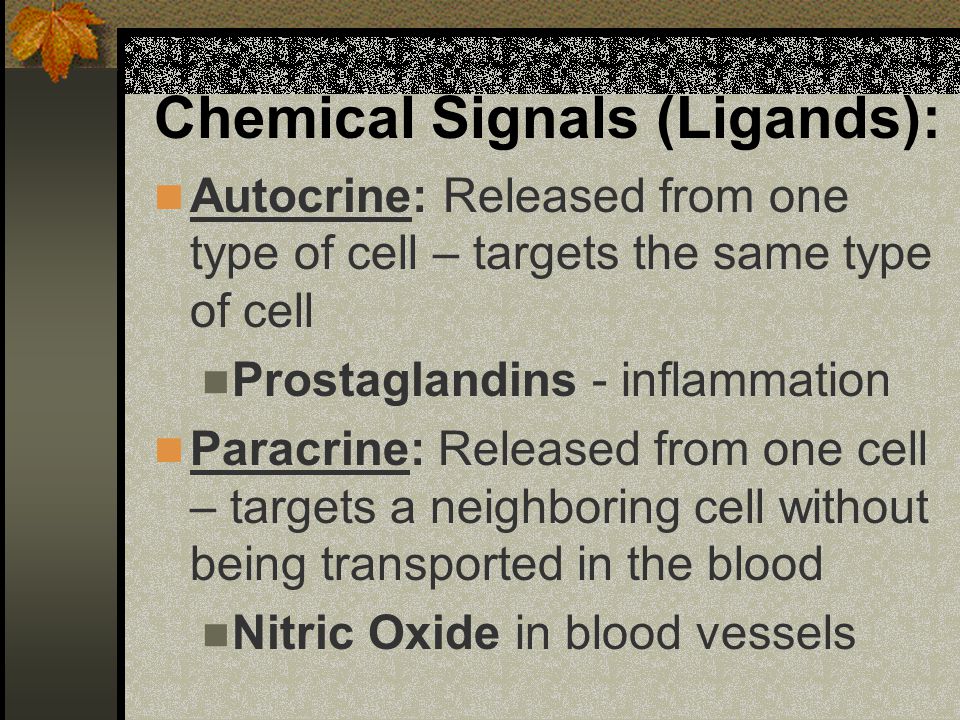 Chemical Signals (Ligands):

Autocrine: Released from one type of cell – targets the same type of cell

Prostaglandins - inflammation

Paracrine: Released from one cell – targets a neighboring cell without being transported in the blood

Nitric Oxide in blood vessels